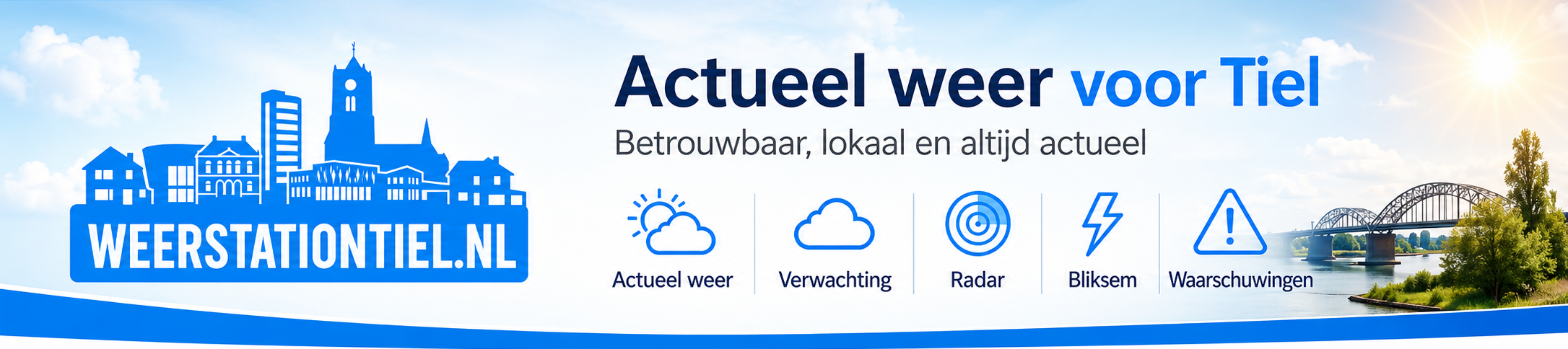 WEERSTATIONTIEL.NL

Actueel weer voor Tiel

Betrouwbaar, lokaal en altijd actueel

Actueel weer

Verwachting

Radar

Bliksem

Waarschuwingen